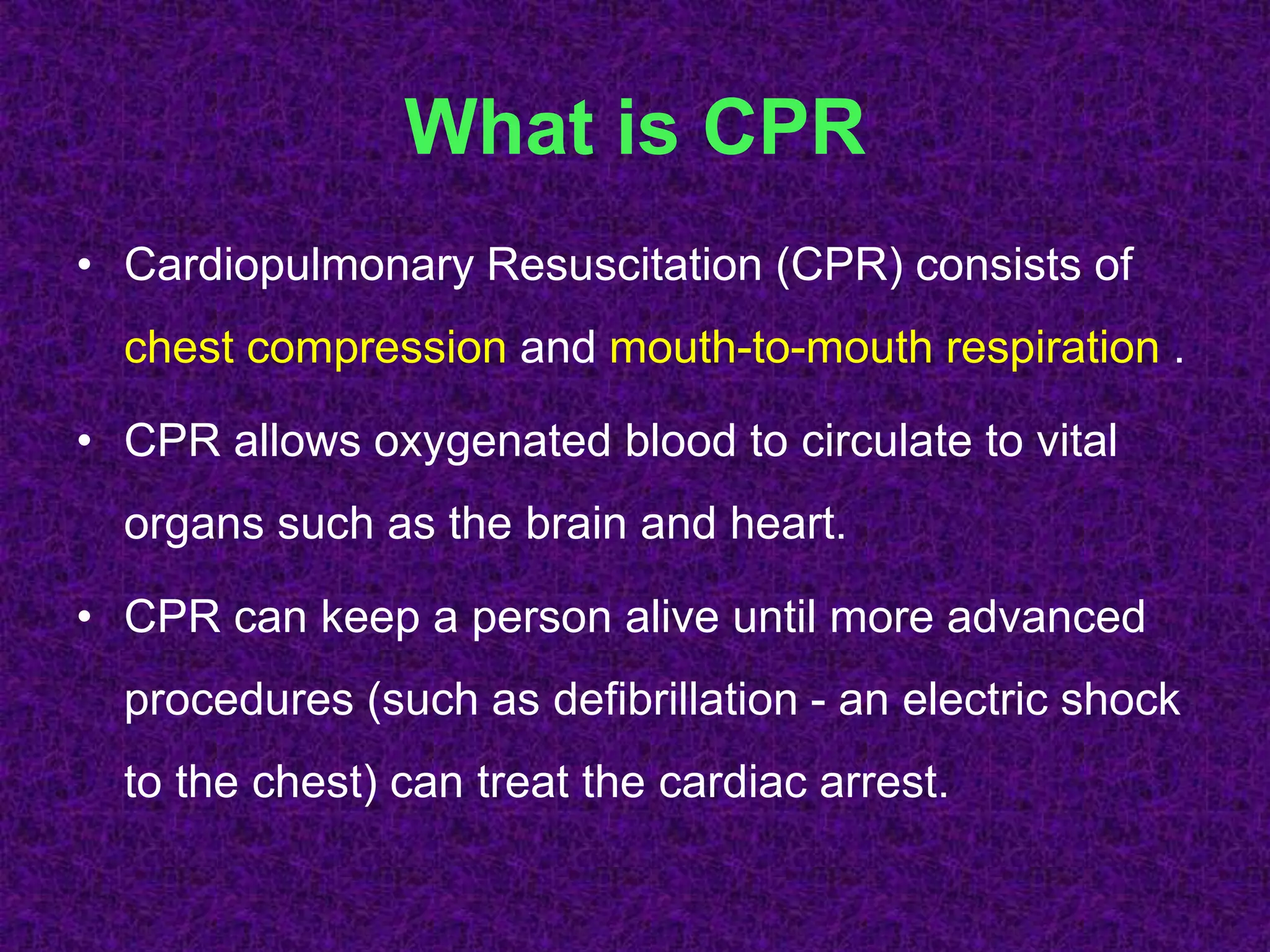 What is CPR

• Cardiopulmonary Resuscitation (CPR) consists of chest compression and mouth-to-mouth respiration .

• CPR allows oxygenated blood to circulate to vital organs such as the brain and heart.

• CPR can keep a person alive until more advanced procedures (such as defibrillation - an electric shock to the chest) can treat the cardiac arrest.